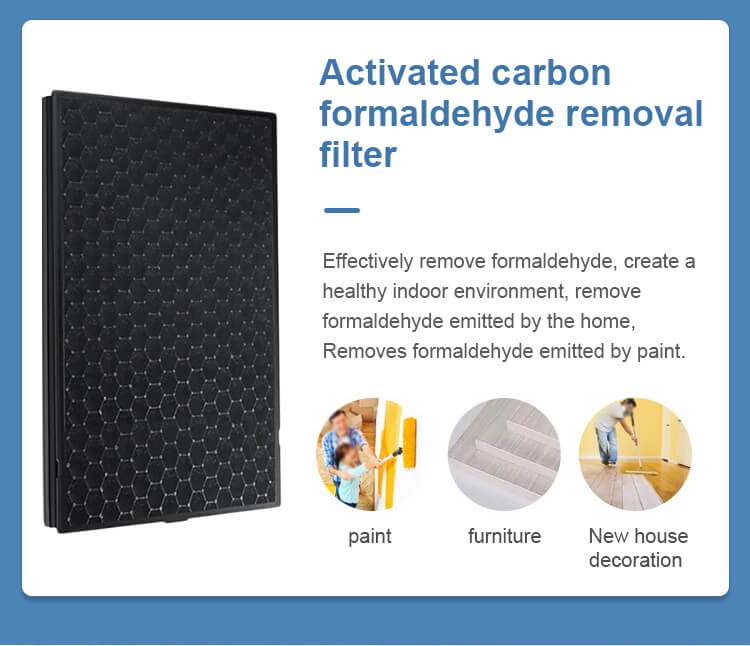 Activated carbon formaldehyde removal filter

Effectively remove formaldehyde, create a healthy indoor environment, remove formaldehyde emitted by the home, Removes formaldehyde emitted by paint.

paint

furniture

New house decoration